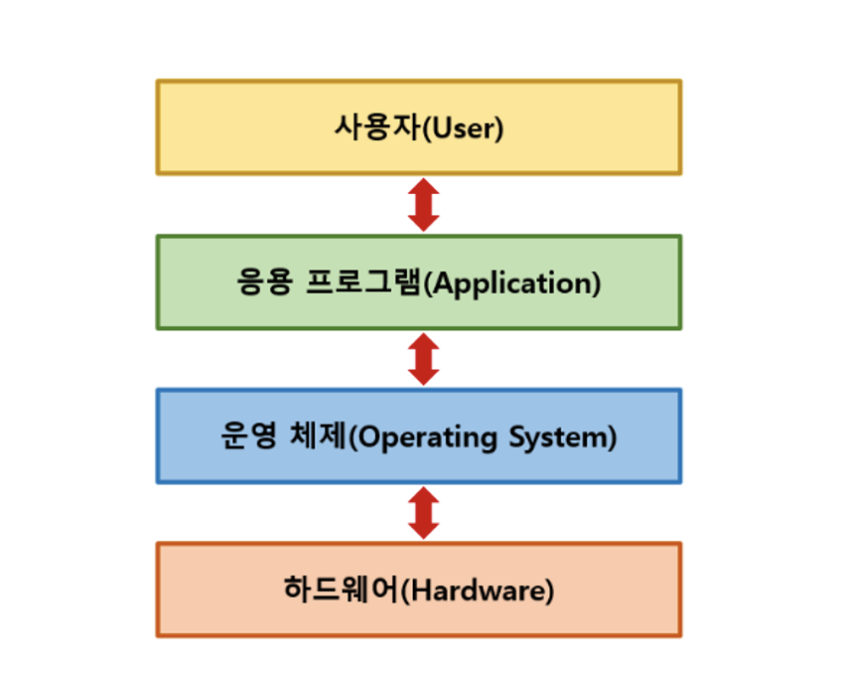 사용자(User)

응용 프로그램(Application)

운영 체제(Operating System)

하드웨어(Hardware)